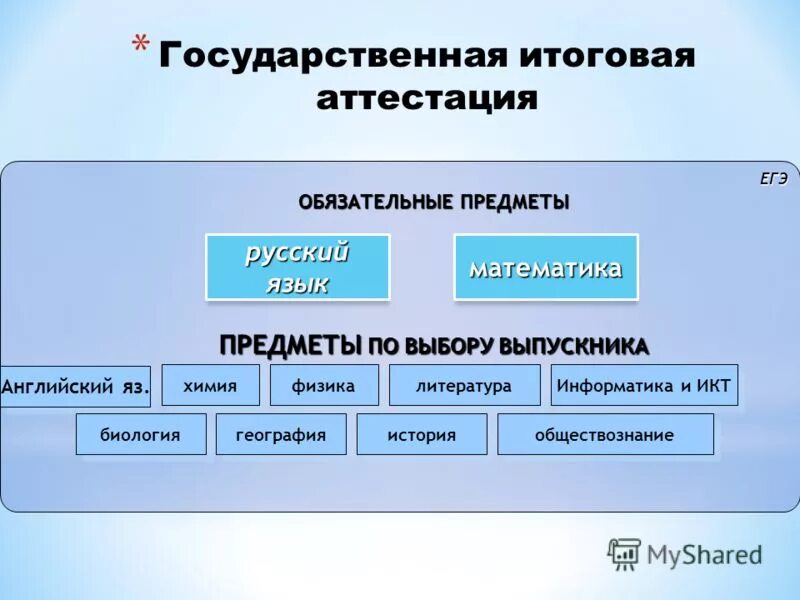 * Государственная итоговая аттестация

ЕГЭ

ОБЯЗАТЕЛЬНЫЕ ПРЕДМЕТЫ

русский язык

математика

ПРЕДМЕТЫ ПО ВЫБОРУ ВЫПУСКНИКА

Английский яз.

химия

физика

литература

Информатика и ИКТ

биология

география

история

обществознание

MyShared